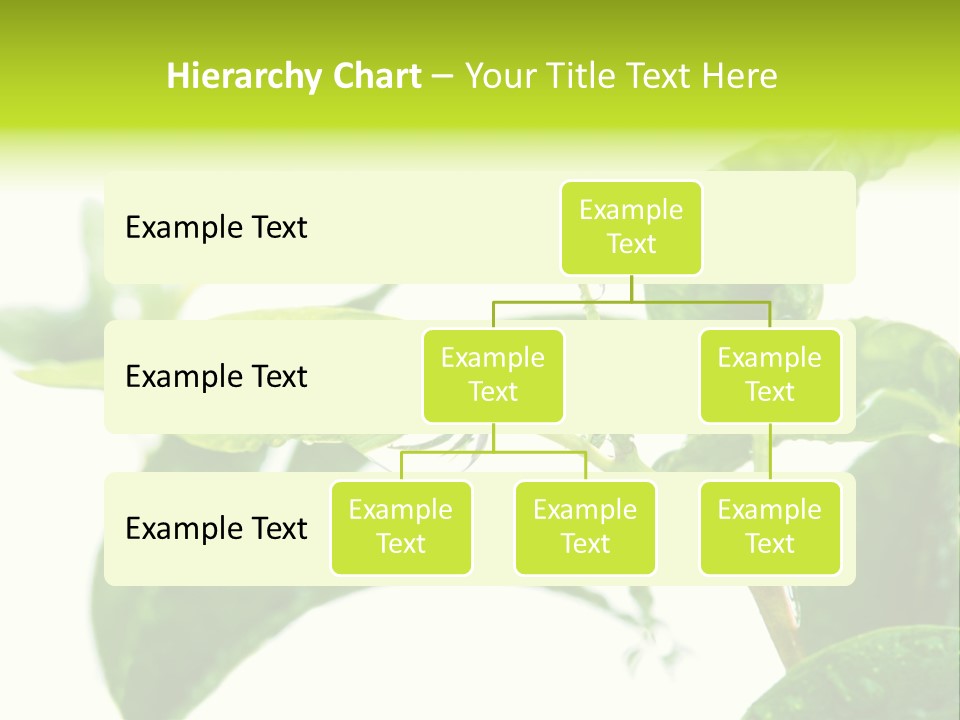 Hierarchy Chart – Your Title Text Here

Example Text

Example Text

Example Text

Example Text

Example Text

Example Text

Example Text

Example Text

Example Text